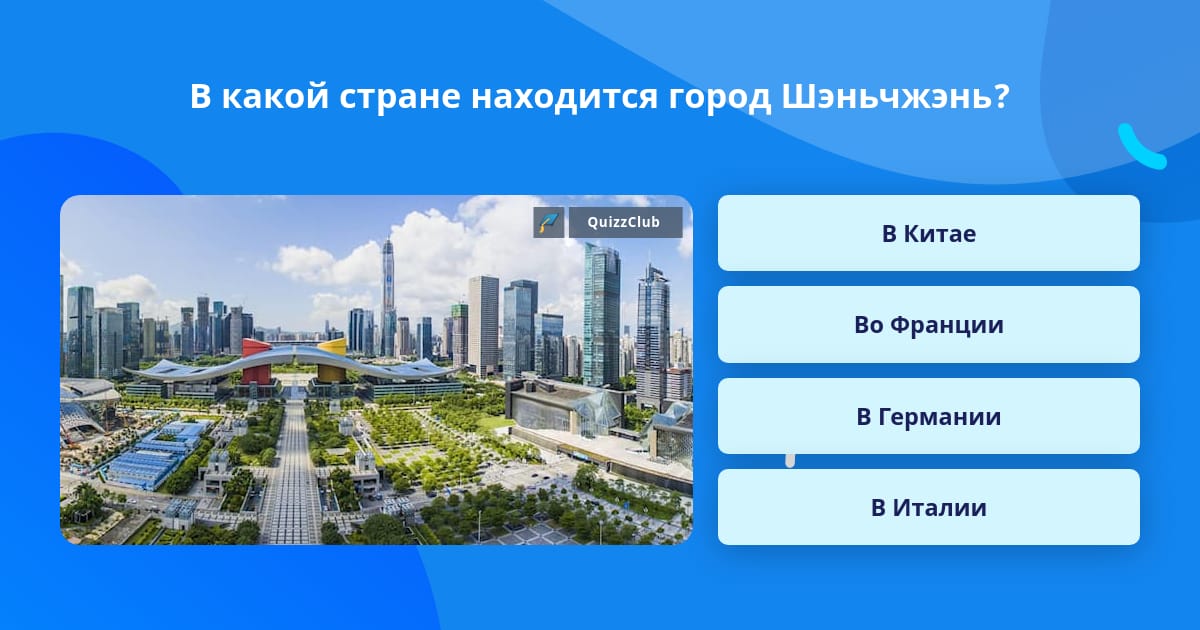 В какой стране находится город Шэньчжэнь?

QuizzClub

В Китае

Во Франции

В Германии

В Италии